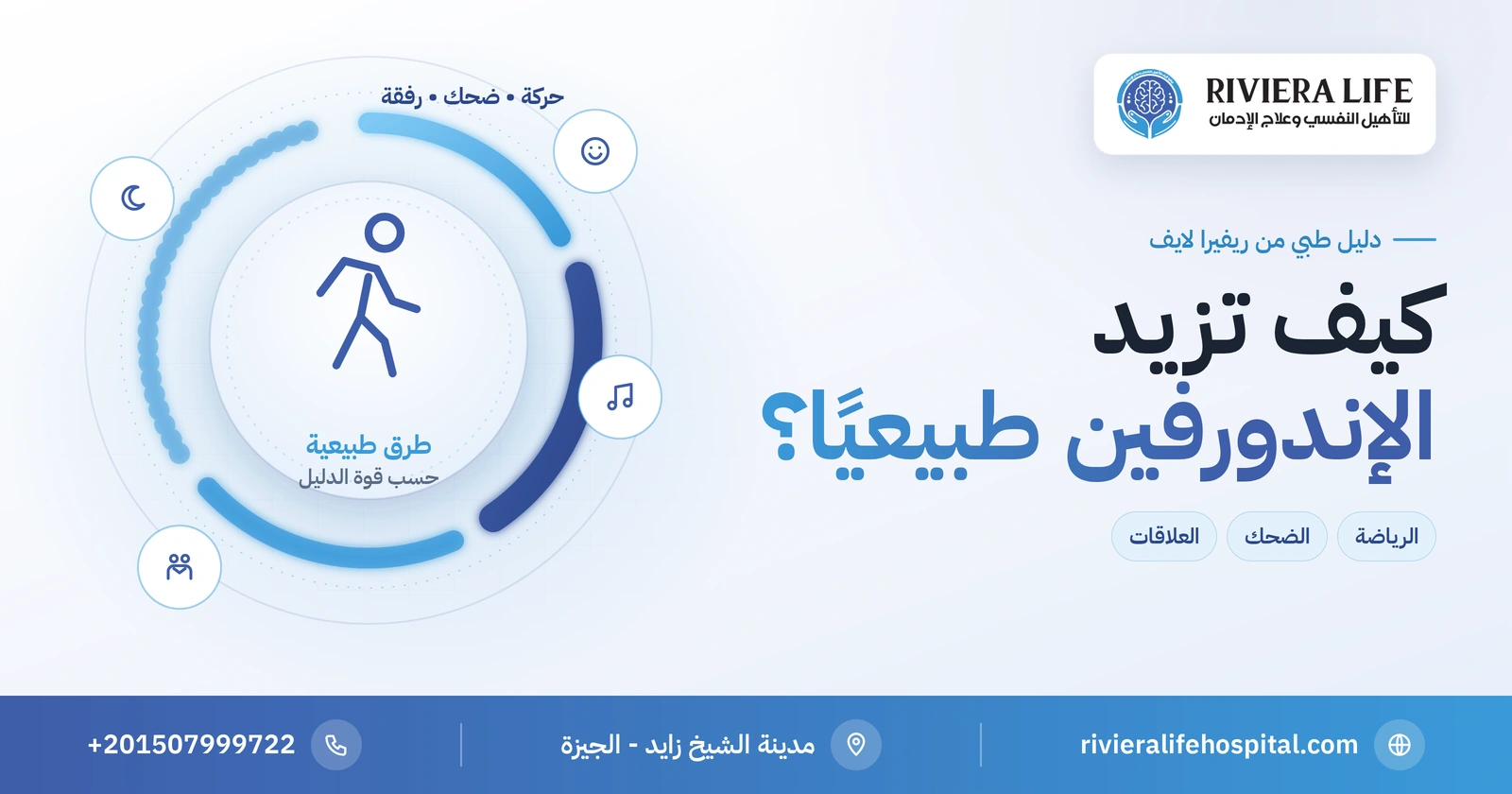 RIVIERA LIFE
للتأهيل النفسي وعلاج الإدمان

دليل طبي من ريفيرا لايف

كيف تزيد
الإندورفين طبيعيًا؟

الرياضة
الضحك
العلاقات

حركة • ضحك • رفقة

طرق طبيعية
حسب قوة الدليل

rivieralifehospital.com
مدينة الشيخ زايد - الجيزة
+201507999722